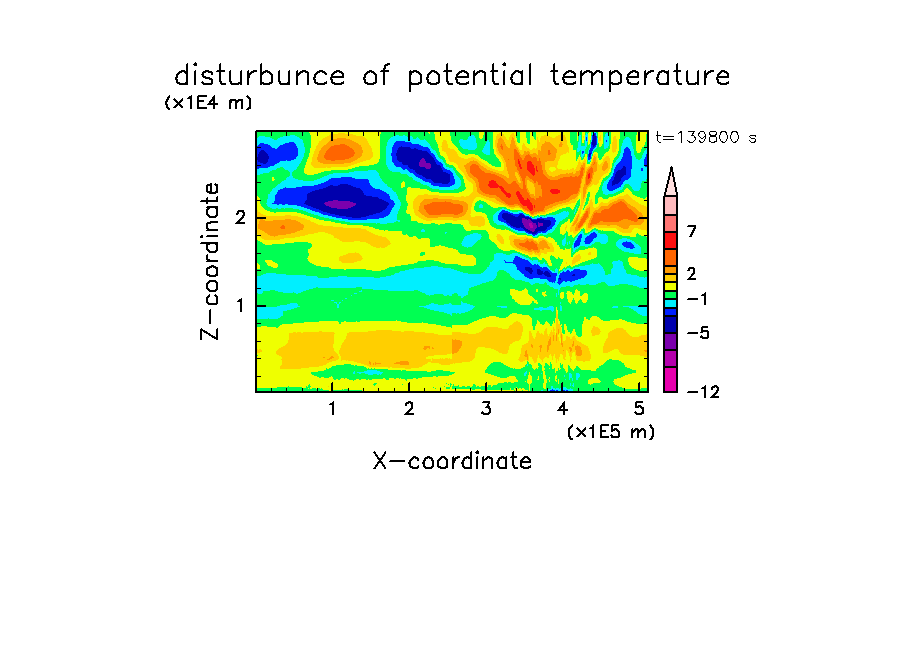 disturbunce of potential temperature

(x1E4 m)

t=139800 s

Z-coordinate

2

1

7

2

−1

−5

−12

1 2 3 4 5

(x1E5 m)

X-coordinate